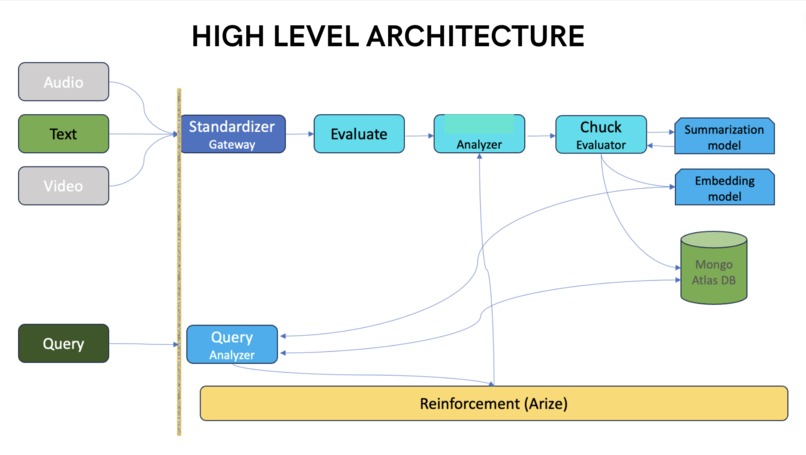 HIGH LEVEL ARCHITECTURE

Audio

Text

Video

Standardizer
Gateway

Evaluate

Analyzer

Chuck
Evaluator

Summarization model

Embedding model

Mongo Atlas DB

Query

Query
Analyzer

Reinforcement (Arize)